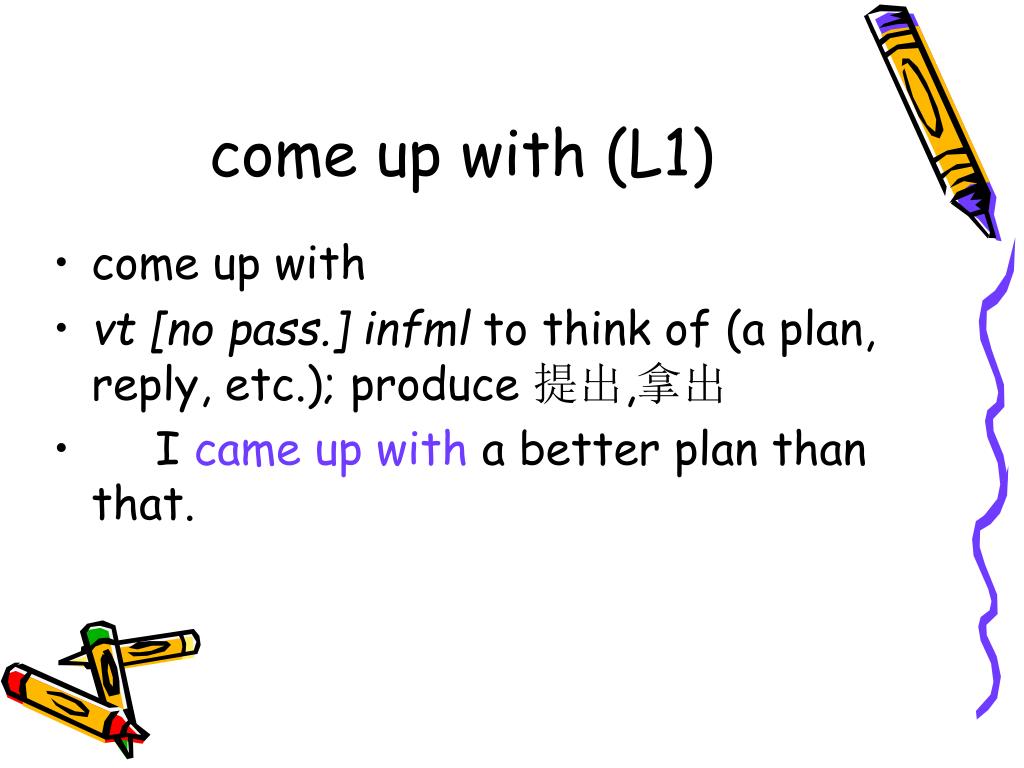 come up with (L1)

• come up with
• vt [no pass.] infml to think of (a plan, reply, etc.); produce 提出,拿出
• I came up with a better plan than that.